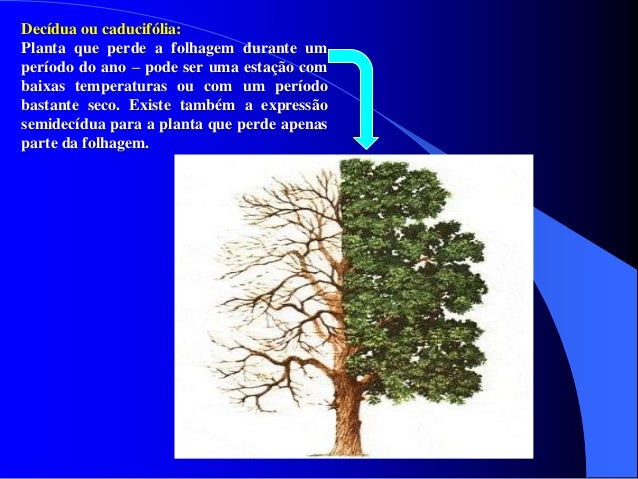 Decídua ou caducifólia:
Planta que perde a folhagem durante um período do ano – pode ser uma estação com baixas temperaturas ou com um período bastante seco. Existe também a expressão semidecídua para a planta que perde apenas parte da folhagem.